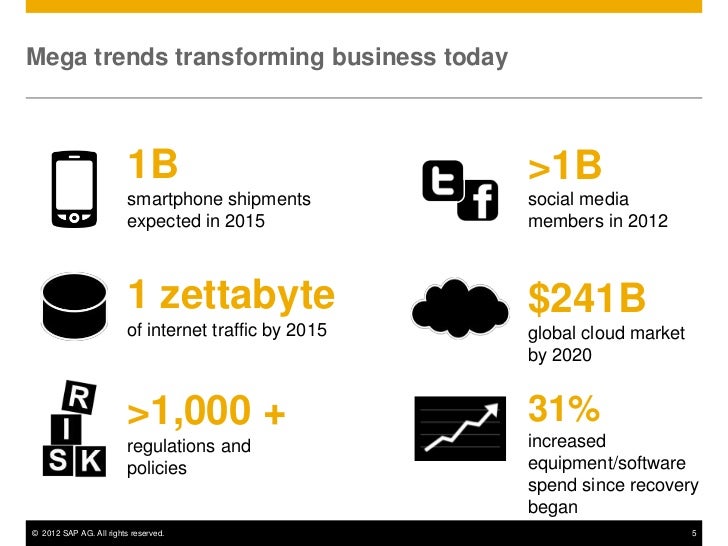 Mega trends transforming business today

1B
smartphone shipments expected in 2015

1 zettabyte
of internet traffic by 2015

R
I
S K

>1,000 +
regulations and policies

t f

>1B
social media members in 2012

$241B
global cloud market by 2020

31%
increased equipment/software spend since recovery began

© 2012 SAP AG. All rights reserved.

5